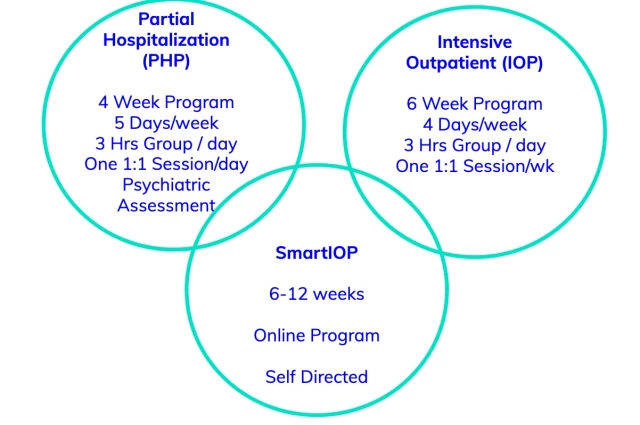 Partial Hospitalization (PHP)

4 Week Program
5 Days/week
3 Hrs Group / day
One 1:1 Session/day
Psychiatric Assessment

Intensive Outpatient (IOP)

6 Week Program
4 Days/week
3 Hrs Group / day
One 1:1 Session/wk

SmartIOP

6-12 weeks

Online Program

Self Directed